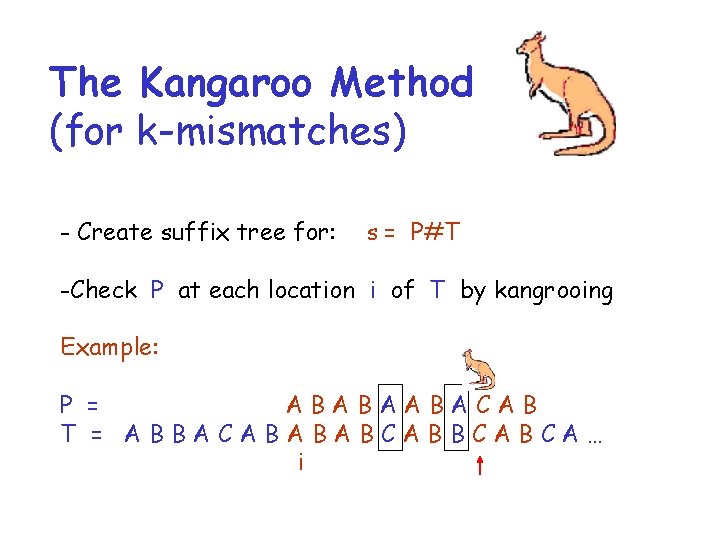 The Kangaroo Method
(for k-mismatches)

- Create suffix tree for: s = P#T

-Check P at each location i of T by kangrooing

Example:

P = A B A B A A B A C A B
T = A B B A C A B A B A B C A B B C A B C A …
i